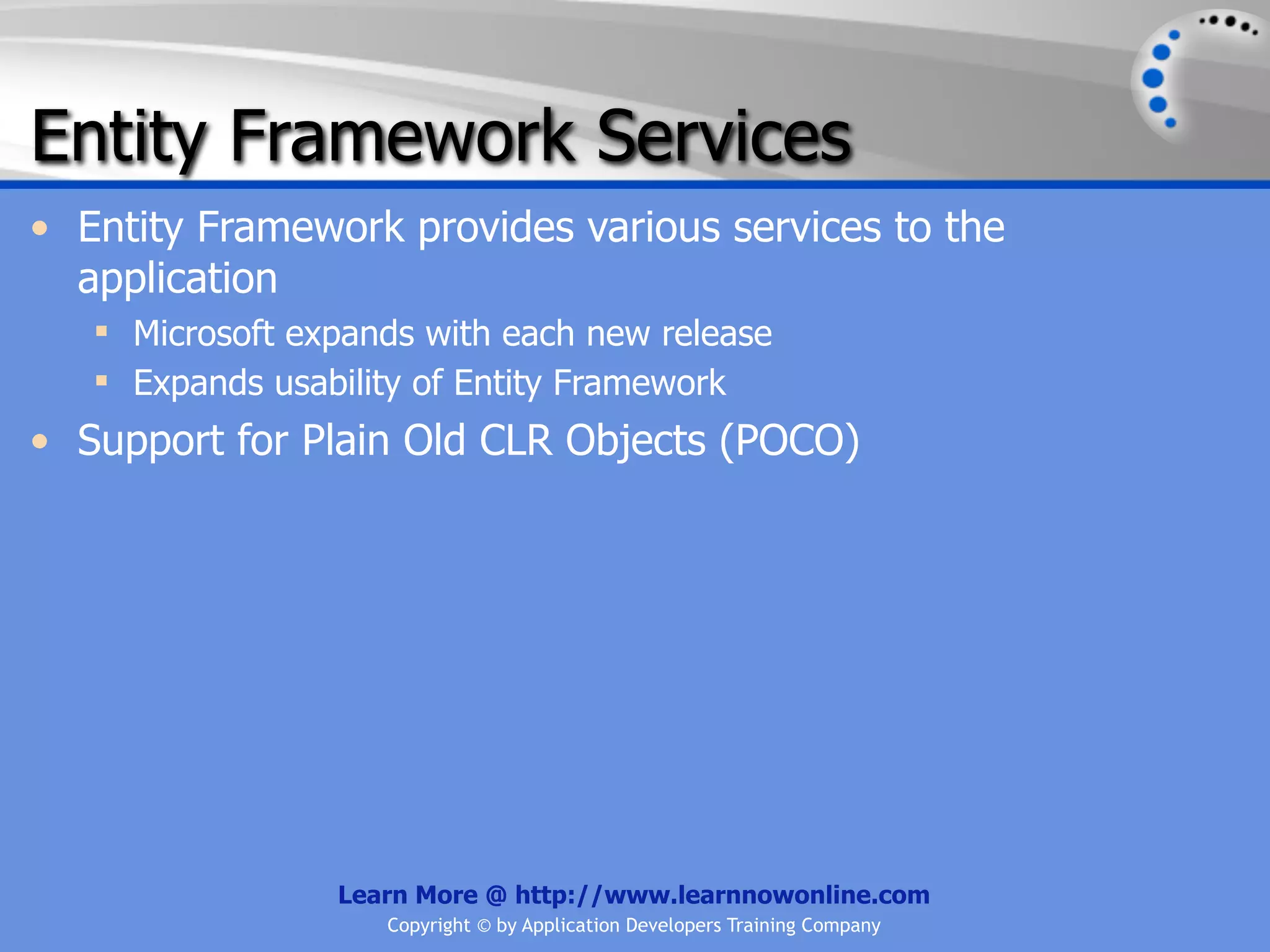 Entity Framework Services

• Entity Framework provides various services to the application
  ▪ Microsoft expands with each new release
  ▪ Expands usability of Entity Framework
• Support for Plain Old CLR Objects (POCO)

Learn More @ http://www.learnnowonline.com
Copyright © by Application Developers Training Company